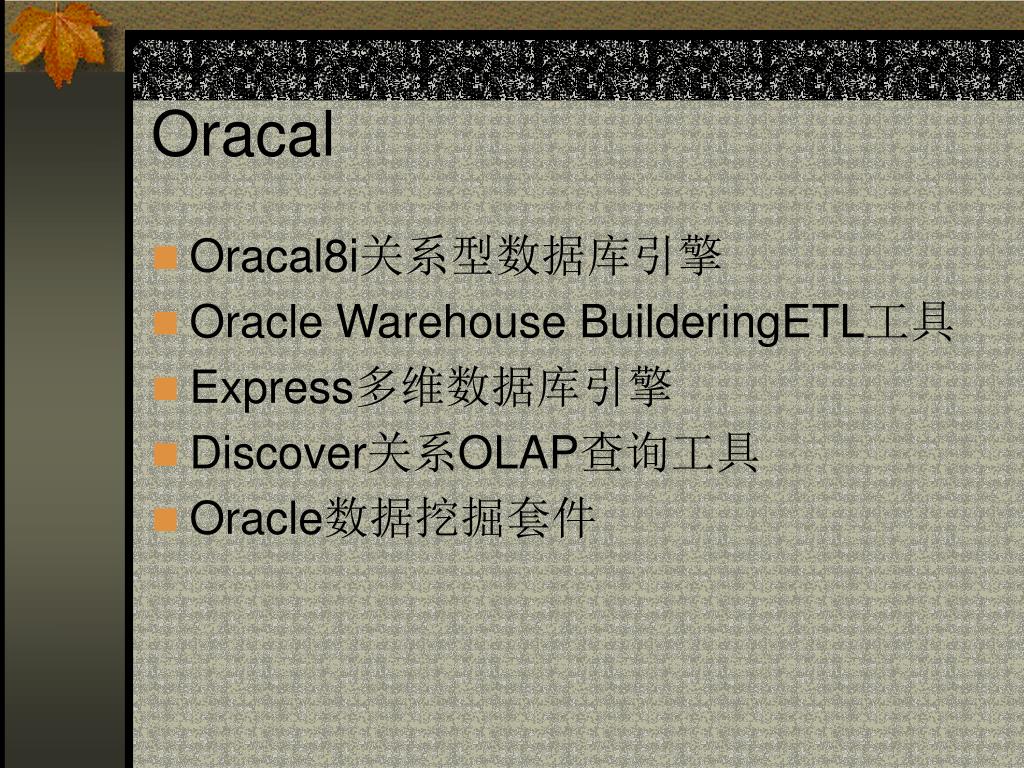 Oracal

Oracal8i关系型数据库引擎
Oracle Warehouse BuilderingETL工具
Express多维数据库引擎
Discover关系OLAP查询工具
Oracle数据挖掘套件